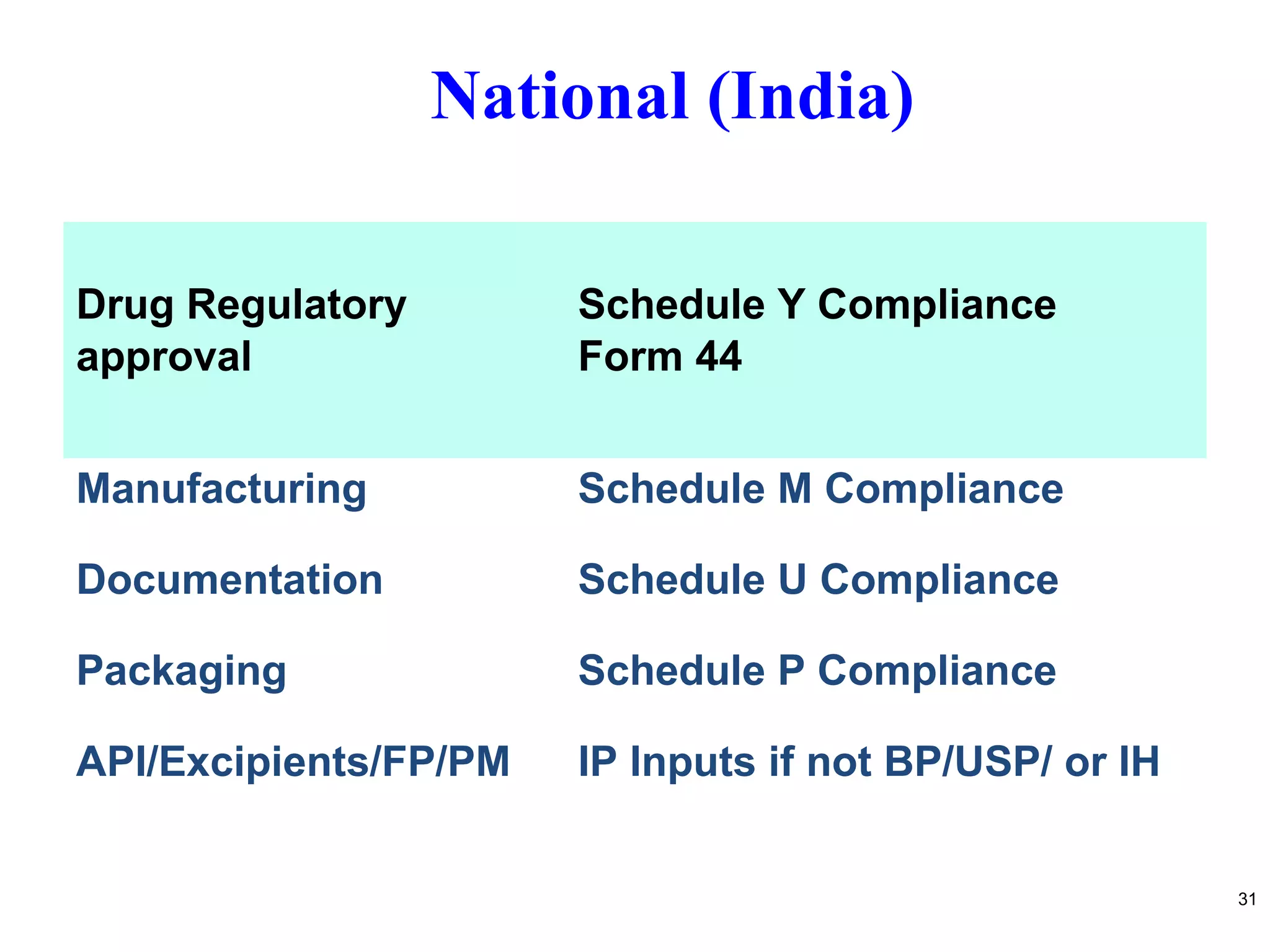 National (India)

| Drug Regulatory approval | Schedule Y Compliance Form 44 |
|---|---|
| Manufacturing | Schedule M Compliance |
| Documentation | Schedule U Compliance |
| Packaging | Schedule P Compliance |
| API/Excipients/FP/PM | IP Inputs if not BP/USP/ or IH |

31